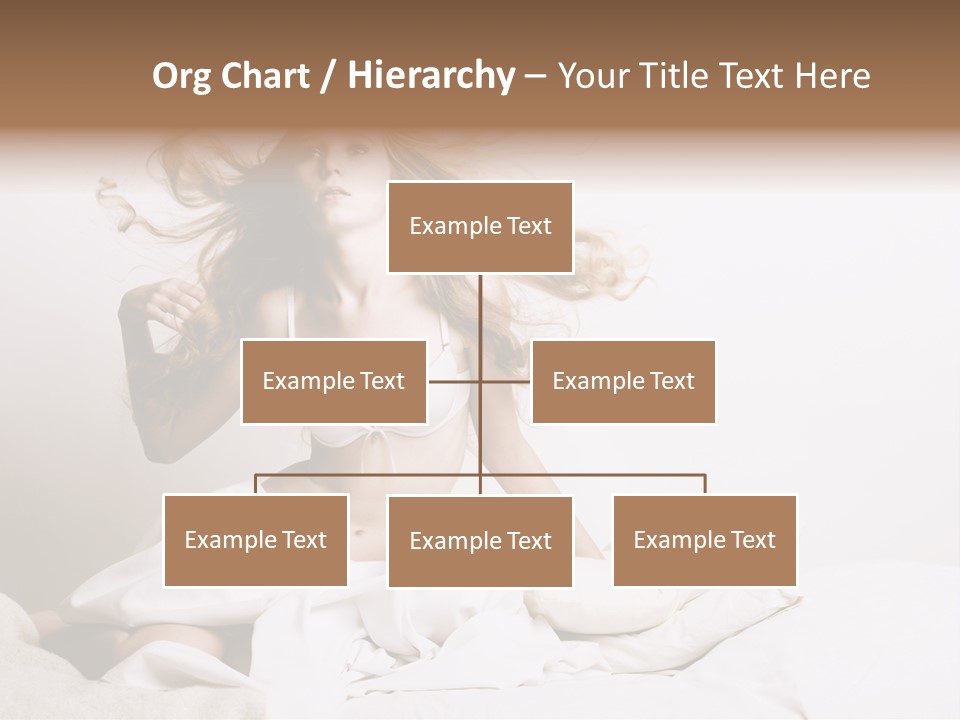 Org Chart / Hierarchy – Your Title Text Here

Example Text

Example Text

Example Text

Example Text

Example Text

Example Text